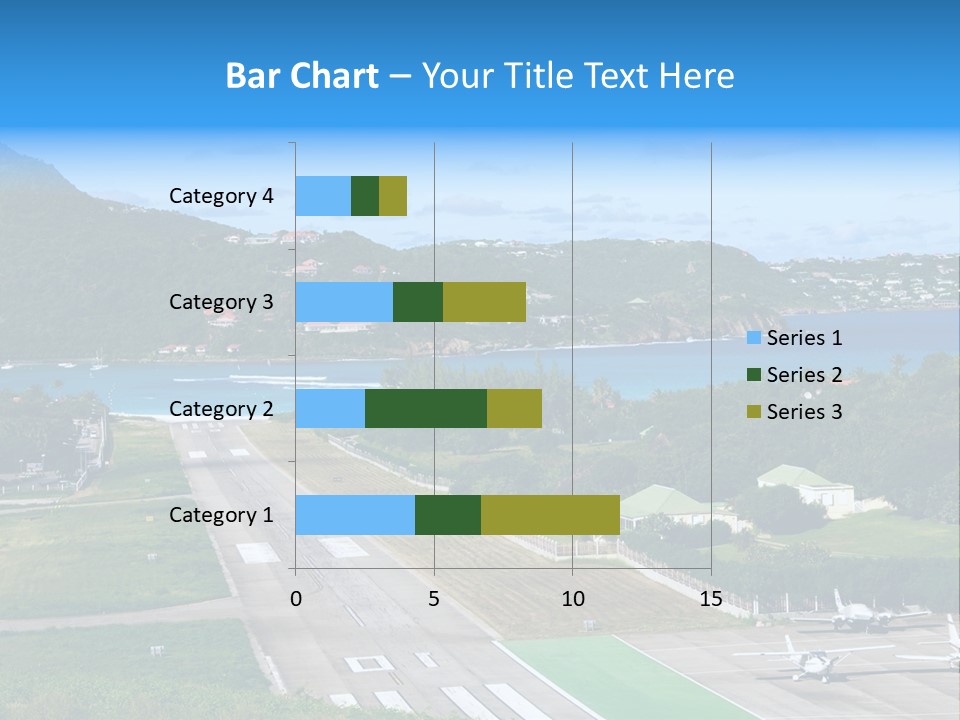 Bar Chart – Your Title Text Here

Category 4
Category 3
Category 2
Category 1

0
5
10
15

Series 1
Series 2
Series 3